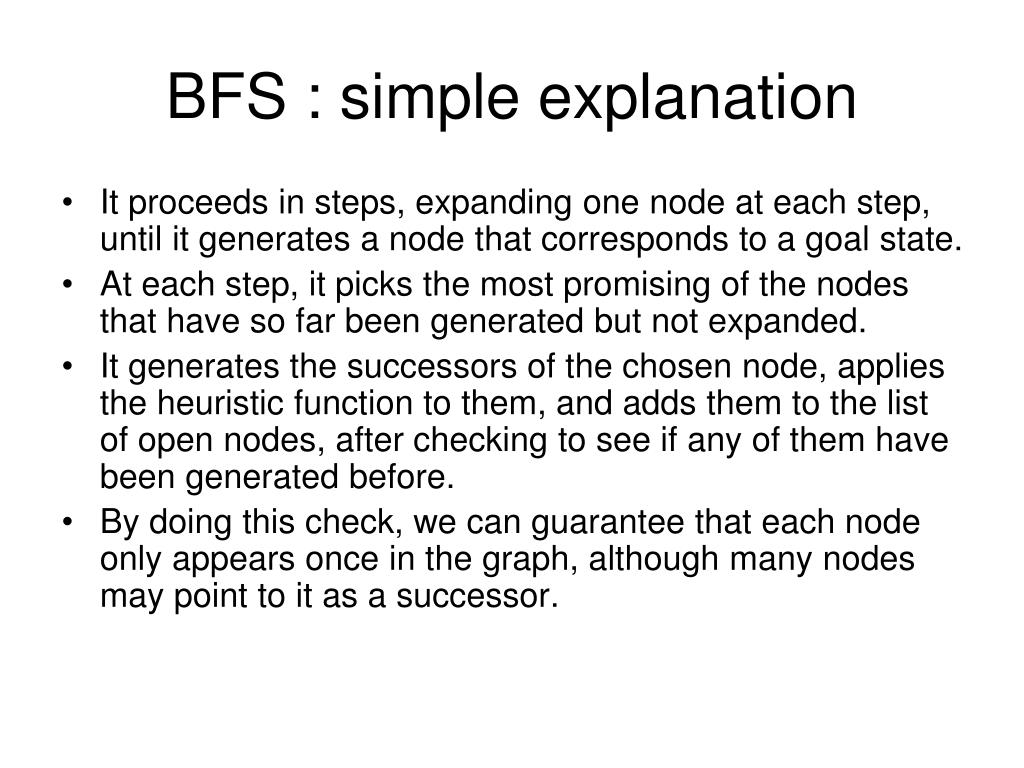 BFS : simple explanation

• It proceeds in steps, expanding one node at each step, until it generates a node that corresponds to a goal state.
• At each step, it picks the most promising of the nodes that have so far been generated but not expanded.
• It generates the successors of the chosen node, applies the heuristic function to them, and adds them to the list of open nodes, after checking to see if any of them have been generated before.
• By doing this check, we can guarantee that each node only appears once in the graph, although many nodes may point to it as a successor.